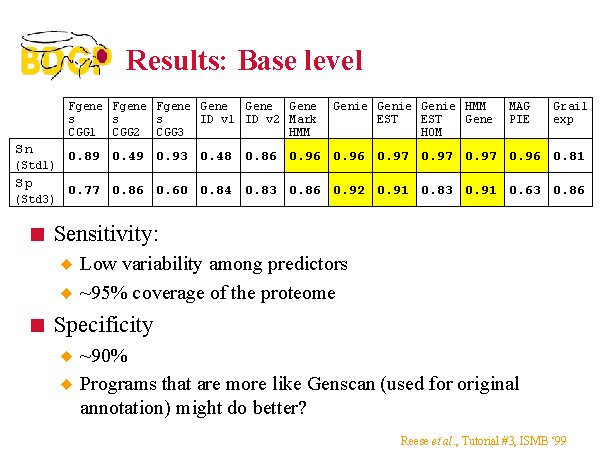 BDGP Results: Base level

| | Fgenes CGG1 | Fgenes CGG2 | Fgenes CGG3 | Gene ID v1 | Gene ID v2 | Gene Mark HMM | Genie | Genie EST | Genie EST HOM | HMM Gene | MAG PIE | Grail exp |
|---|---|---|---|---|---|---|---|---|---|---|---|---|
| Sn (Std1) | 0.89 | 0.49 | 0.93 | 0.48 | 0.86 | 0.96 | 0.96 | 0.97 | 0.97 | 0.97 | 0.96 | 0.81 |
| Sp (Std3) | 0.77 | 0.86 | 0.60 | 0.84 | 0.83 | 0.86 | 0.92 | 0.91 | 0.83 | 0.91 | 0.63 | 0.86 |

Sensitivity:
Low variability among predictors
~95% coverage of the proteome

Specificity
~90%
Programs that are more like Genscan (used for original annotation) might do better?

Reese et al., Tutorial #3, ISMB '99